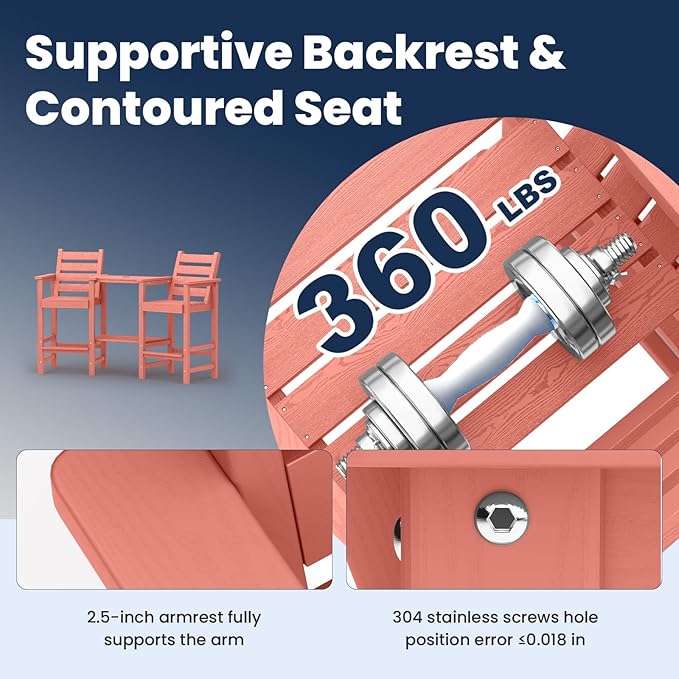 Supportive Backrest & Contoured Seat

360 LBS

2.5-inch armrest fully supports the arm

304 stainless screws hole position error ≤0.018 in